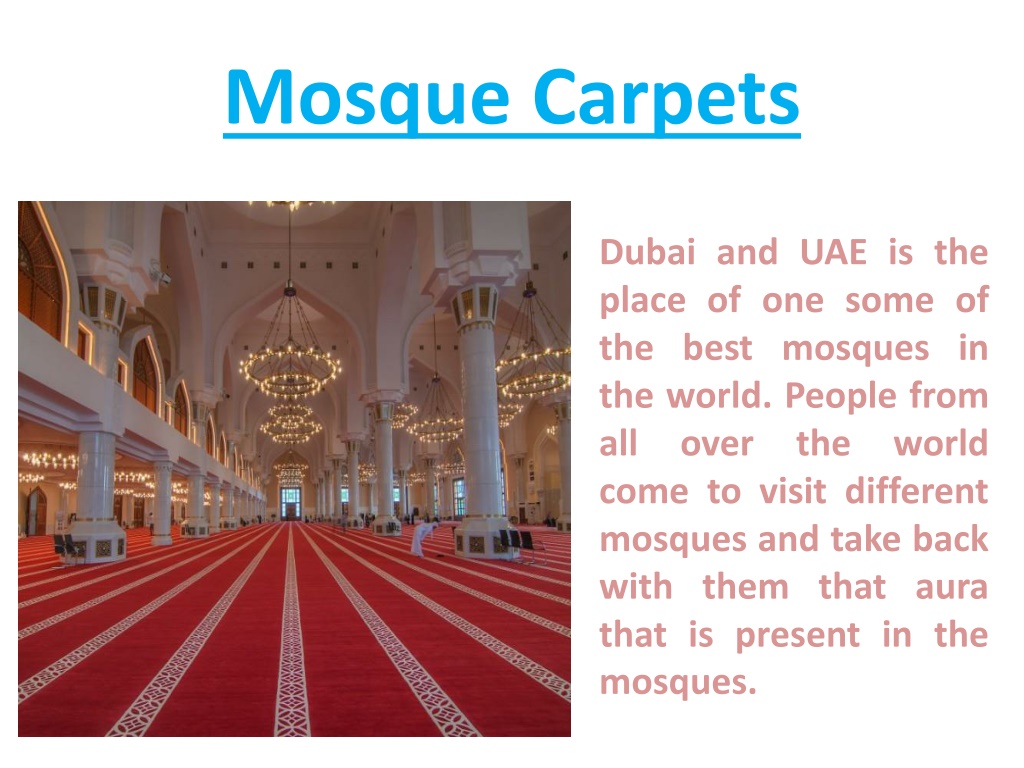 Mosque Carpets

Dubai and UAE is the place of one some of the best mosques in the world. People from all over the world come to visit different mosques and take back with them that aura that is present in the mosques.